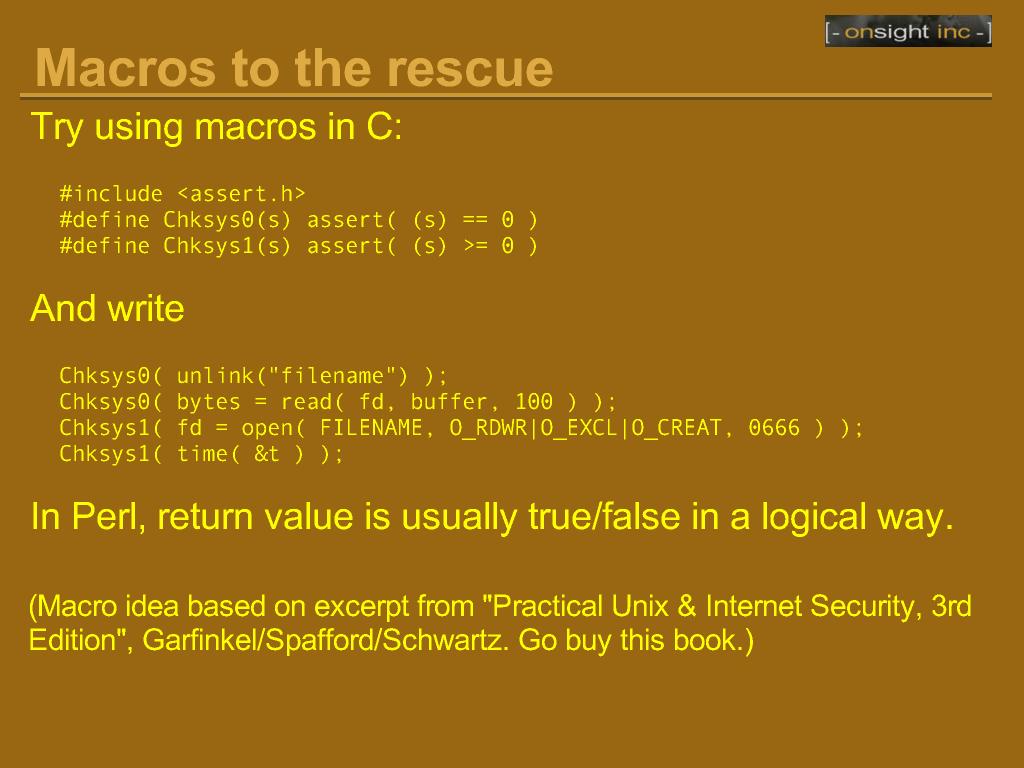 [- onsight inc -]

Macros to the rescue

Try using macros in C:

#include <assert.h>
#define Chksys0(s) assert( (s) == 0 )
#define Chksys1(s) assert( (s) >= 0 )

And write

Chksys0( unlink("filename") );
Chksys0( bytes = read( fd, buffer, 100 ) );
Chksys1( fd = open( FILENAME, O_RDWR|O_EXCL|O_CREAT, 0666 ) );
Chksys1( time( &t ) );

In Perl, return value is usually true/false in a logical way.

(Macro idea based on excerpt from "Practical Unix & Internet Security, 3rd Edition", Garfinkel/Spafford/Schwartz. Go buy this book.)